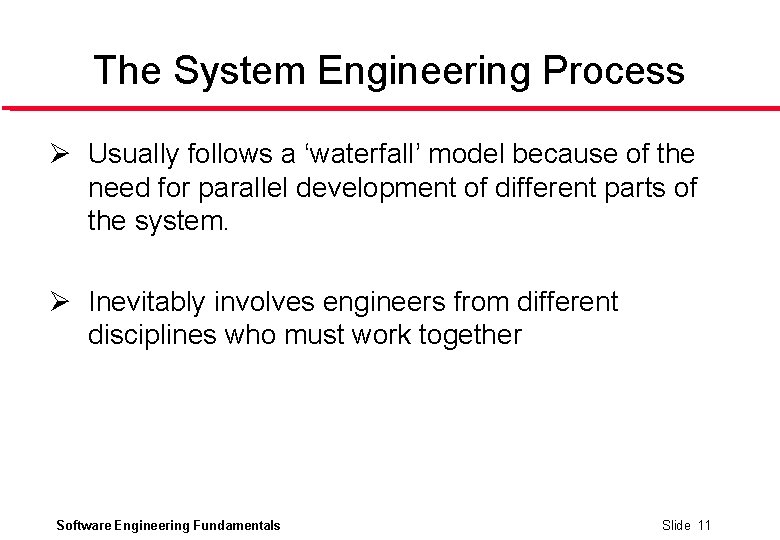 The System Engineering Process

➢ Usually follows a ‘waterfall’ model because of the need for parallel development of different parts of the system.

➢ Inevitably involves engineers from different disciplines who must work together

Software Engineering Fundamentals

Slide 11